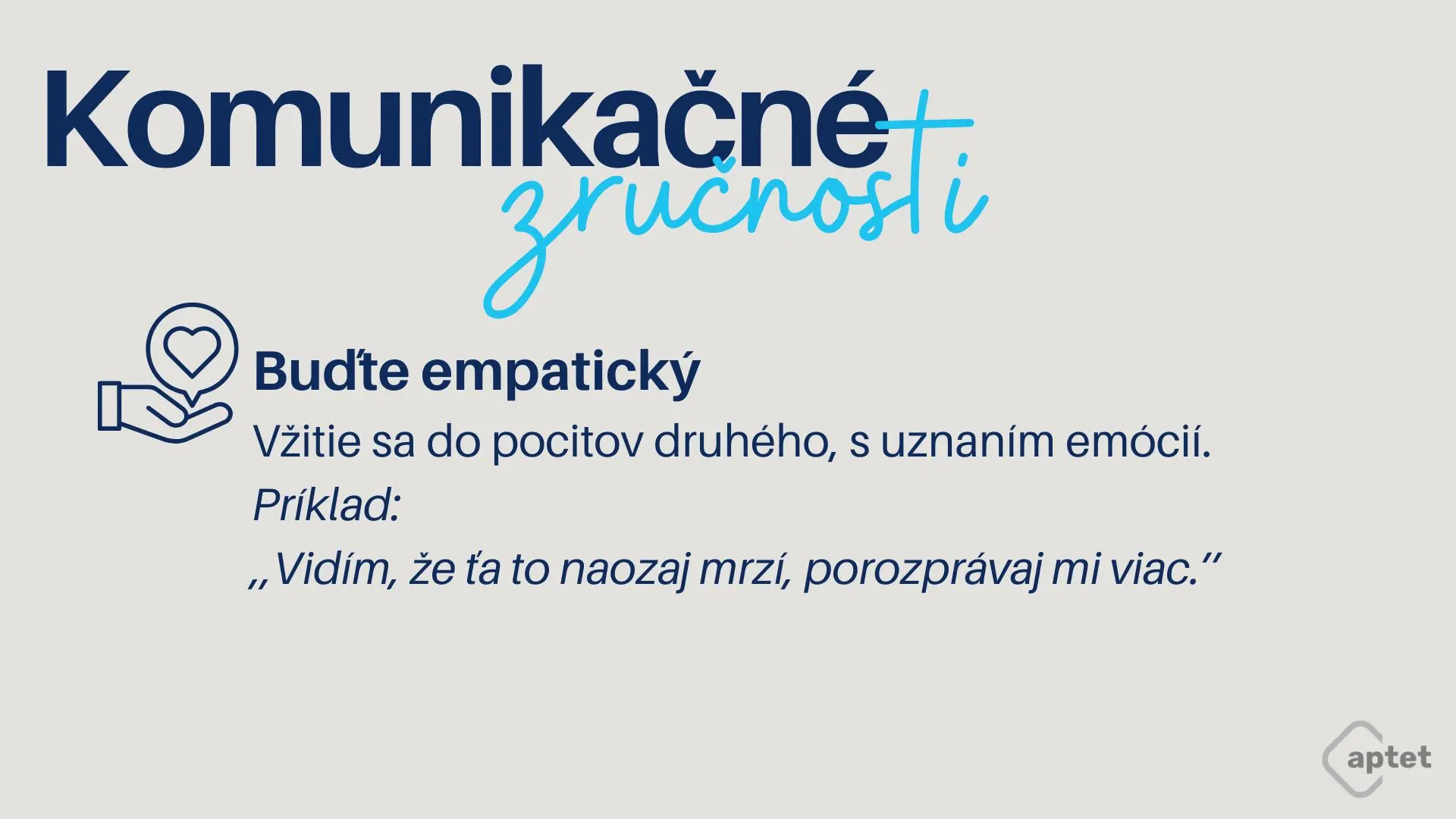 Komunikačné zručnosti

Buďte empatický

Vžitie sa do pocitov druhého, s uznaním emócií.

Príklad:

„Vidím, že ťa to naozaj mrzí, porozprávaj mi viac.“

aptet